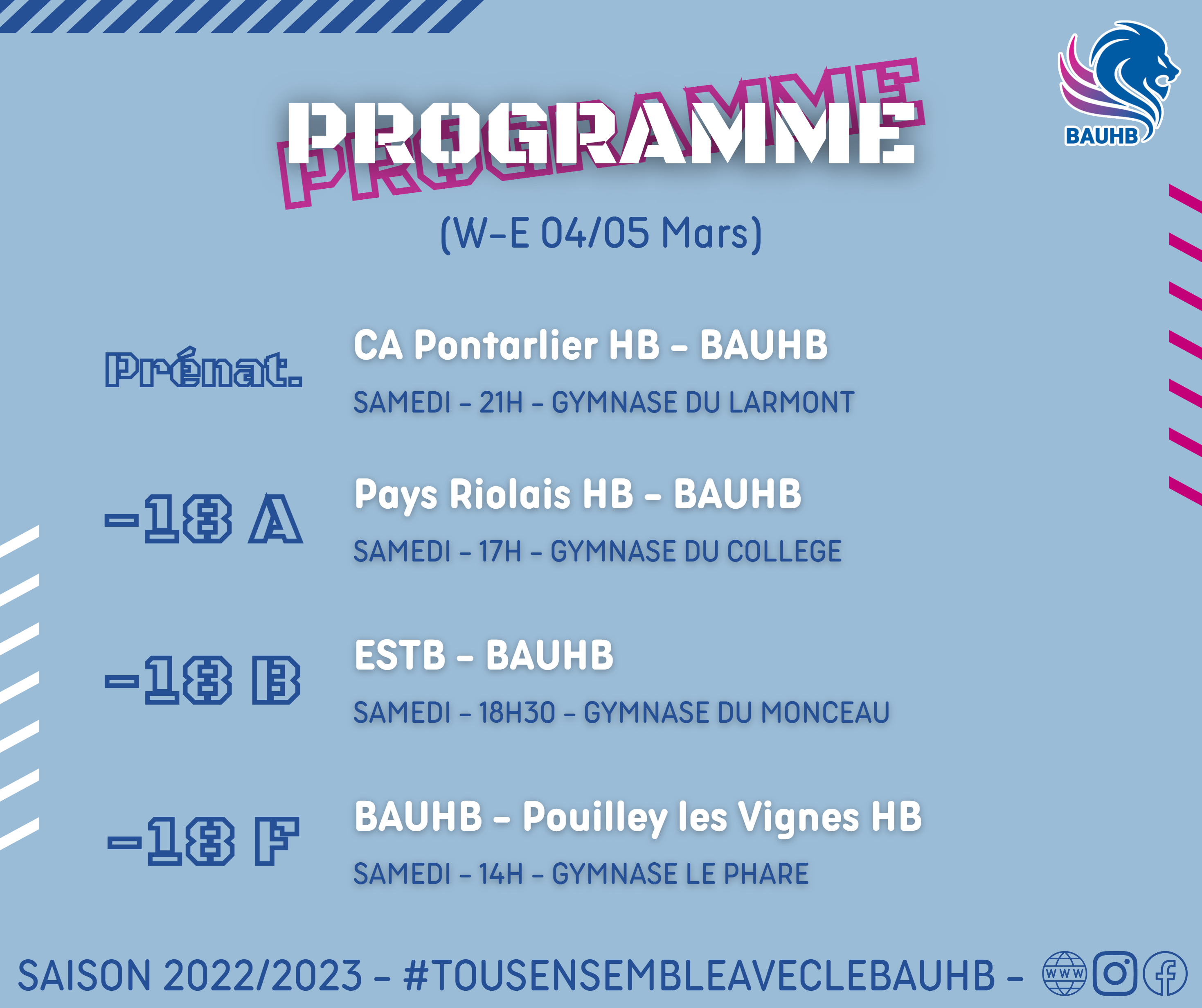 BAUHB

PROGRAMME
PROGRAMME

(W-E 04/05 Mars)

Prénat.

CA Pontarlier HB - BAUHB

SAMEDI - 21H - GYMNASE DU LARMONT

-18 A

Pays Riolais HB - BAUHB

SAMEDI - 17H - GYMNASE DU COLLEGE

-18 B

ESTB - BAUHB

SAMEDI - 18H30 - GYMNASE DU MONCEAU

-18 F

BAUHB - Pouilley les Vignes HB

SAMEDI - 14H - GYMNASE LE PHARE

SAISON 2022/2023 - #TOUSENSEMBLEAVECLEBAUHB - WWW